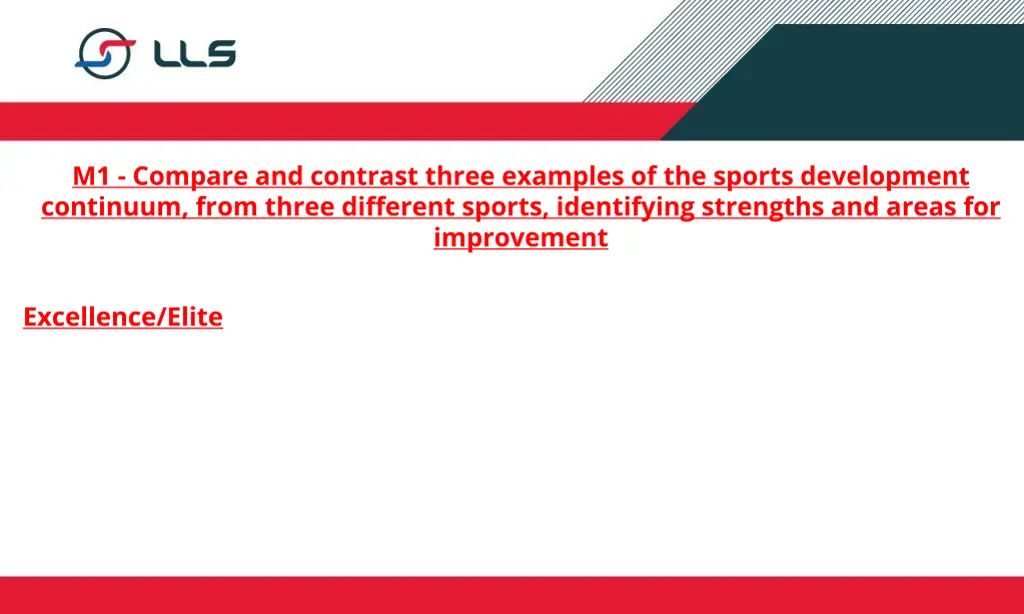 LLS

M1 - Compare and contrast three examples of the sports development continuum, from three different sports, identifying strengths and areas for improvement

Excellence/Elite